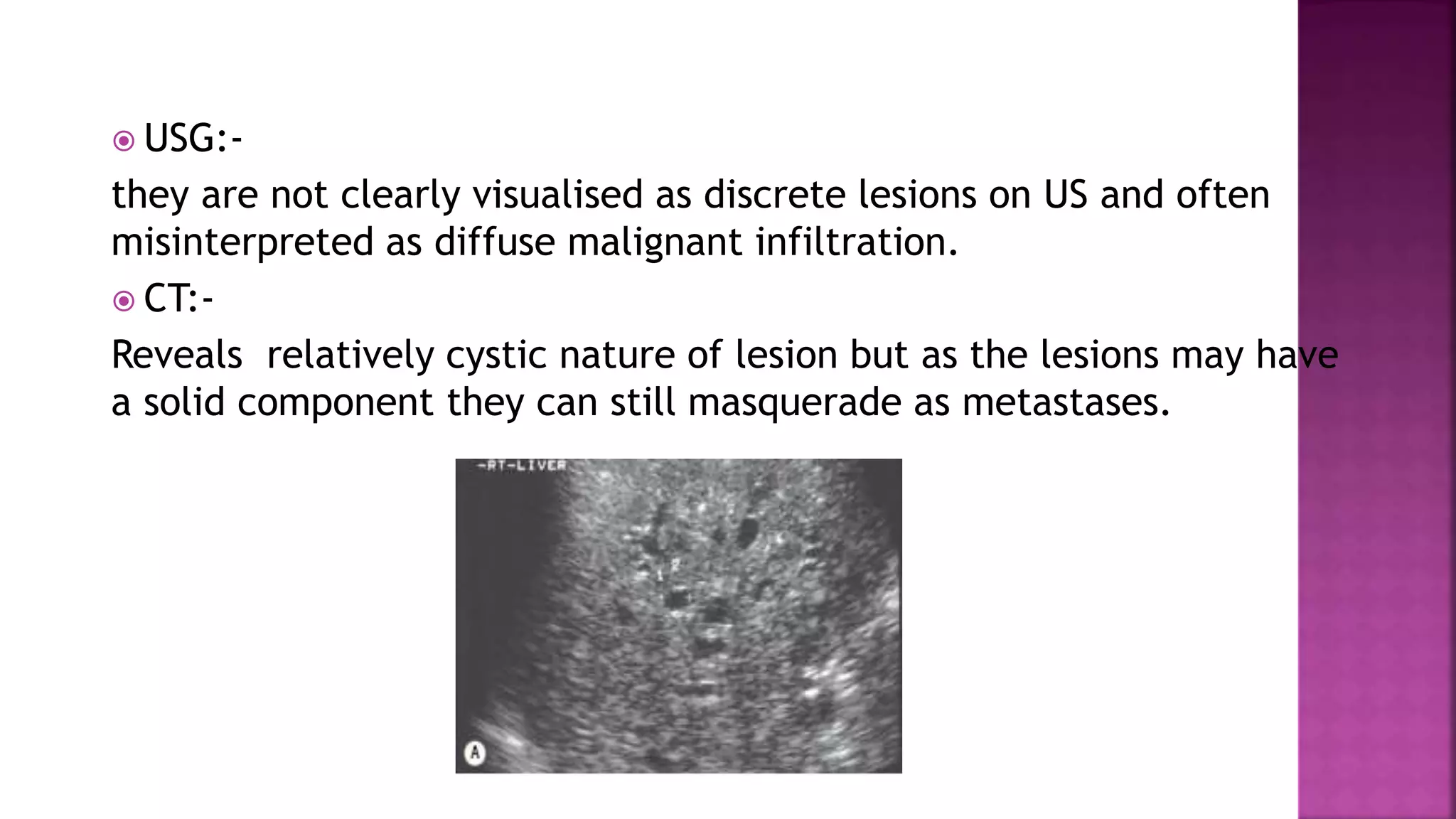 USG:-

they are not clearly visualised as discrete lesions on US and often misinterpreted as diffuse malignant infiltration.

CT:-

Reveals relatively cystic nature of lesion but as the lesions may have a solid component they can still masquerade as metastases.

-RT-LIVER

1

2

A